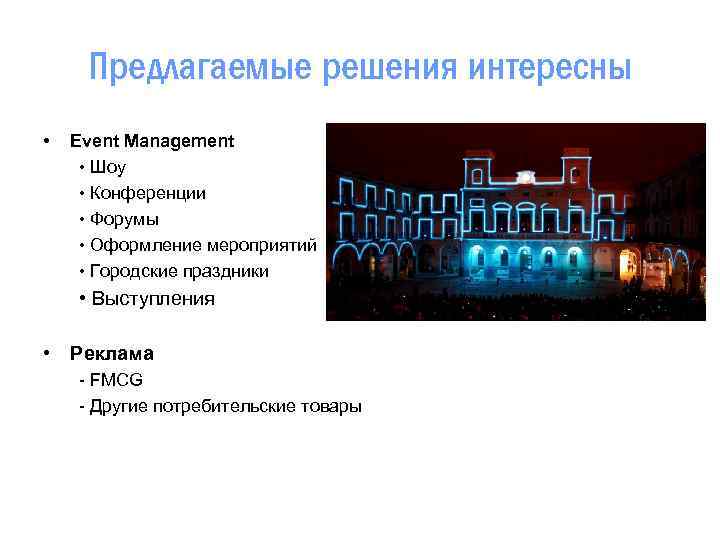 Предлагаемые решения интересны

• Event Management
  • Шоу
  • Конференции
  • Форумы
  • Оформление мероприятий
  • Городские праздники
  • Выступления

• Реклама
  - FMCG
  - Другие потребительские товары